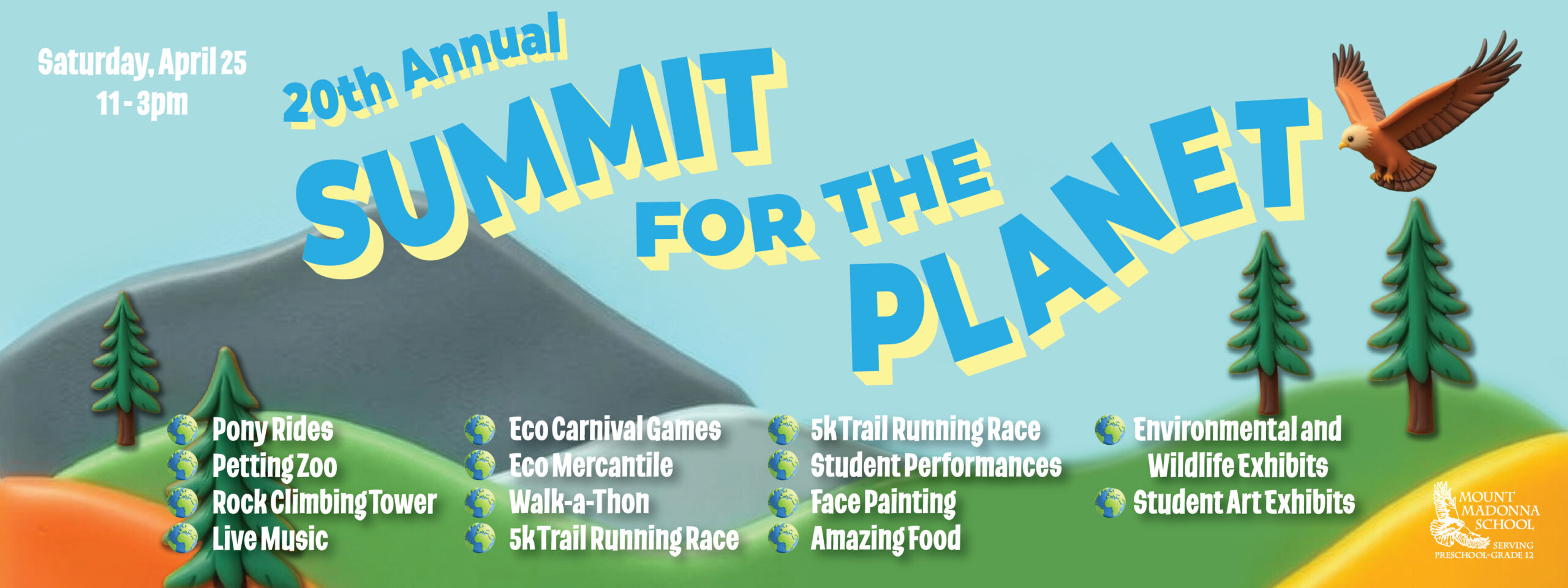 Saturday, April 25
11 - 3pm

20th Annual
SUMMIT FOR THE PLANET

Pony Rides
Petting Zoo
Rock Climbing Tower
Live Music

Eco Carnival Games
Eco Mercantile
Walk-a-Thon
5k Trail Running Race

5k Trail Running Race
Student Performances
Face Painting
Amazing Food

Environmental and Wildlife Exhibits
Student Art Exhibits

MOUNT MADONNA SCHOOL
SERVING PRESCHOOL-GRADE 12